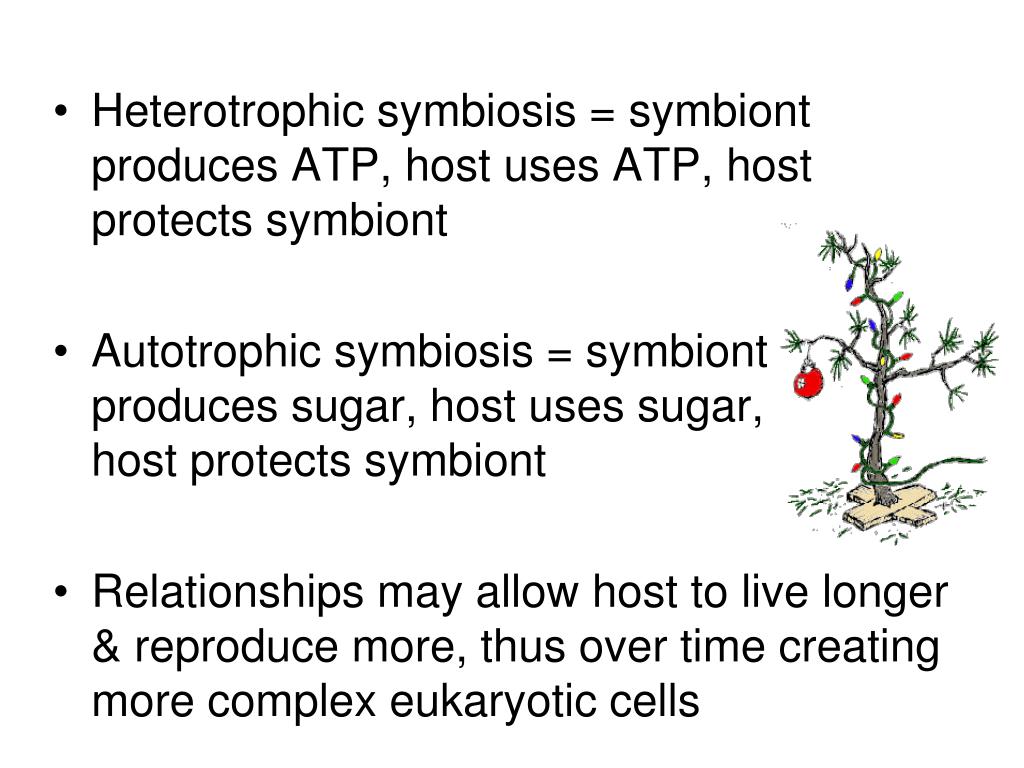 • Heterotrophic symbiosis = symbiont produces ATP, host uses ATP, host protects symbiont

• Autotrophic symbiosis = symbiont produces sugar, host uses sugar, host protects symbiont

• Relationships may allow host to live longer & reproduce more, thus over time creating more complex eukaryotic cells